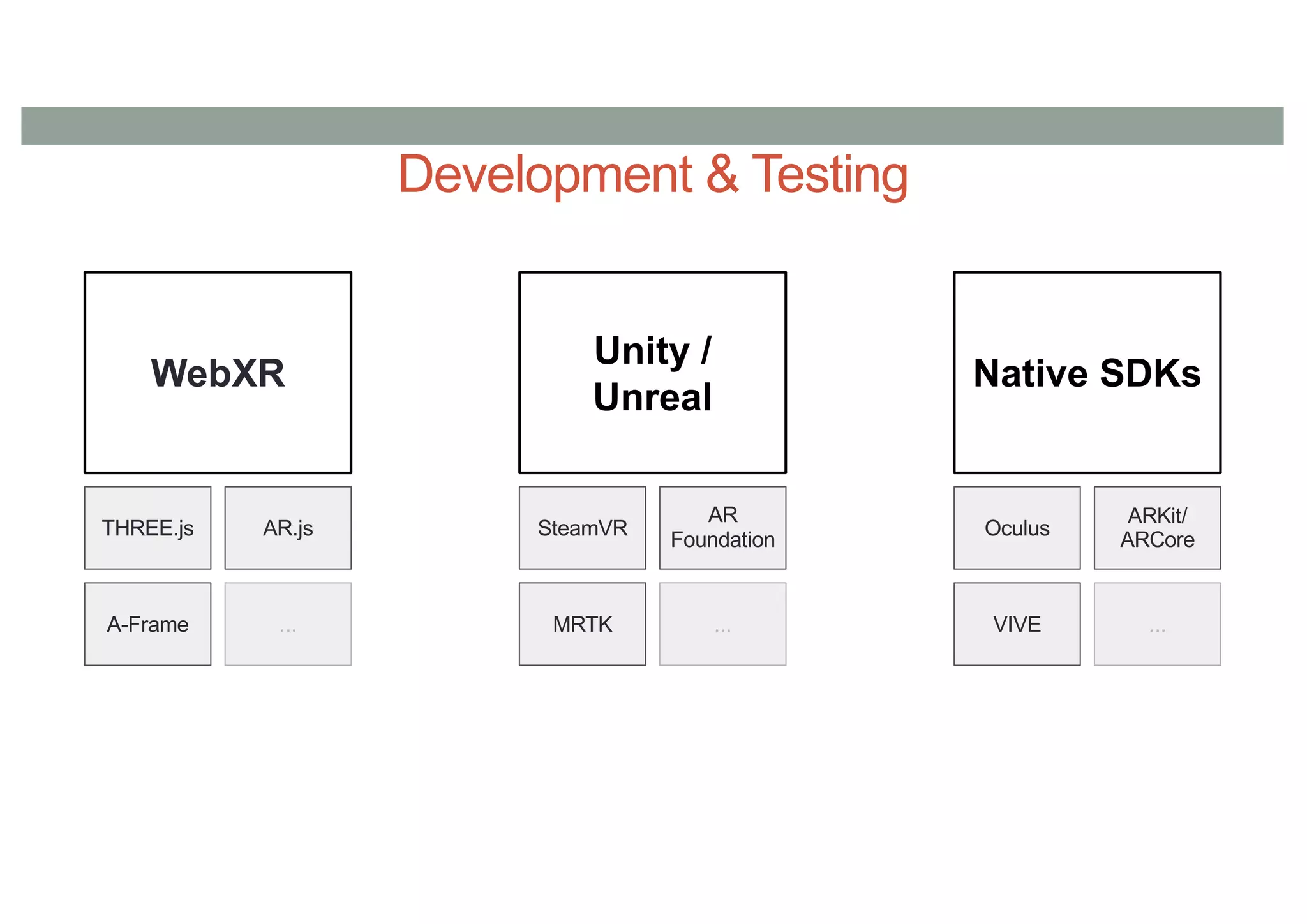 Development & Testing

WebXR

THREE.js

AR.js

A-Frame

...

Unity / Unreal

SteamVR

AR Foundation

MRTK

...

Native SDKs

Oculus

ARKit/ ARCore

VIVE

...